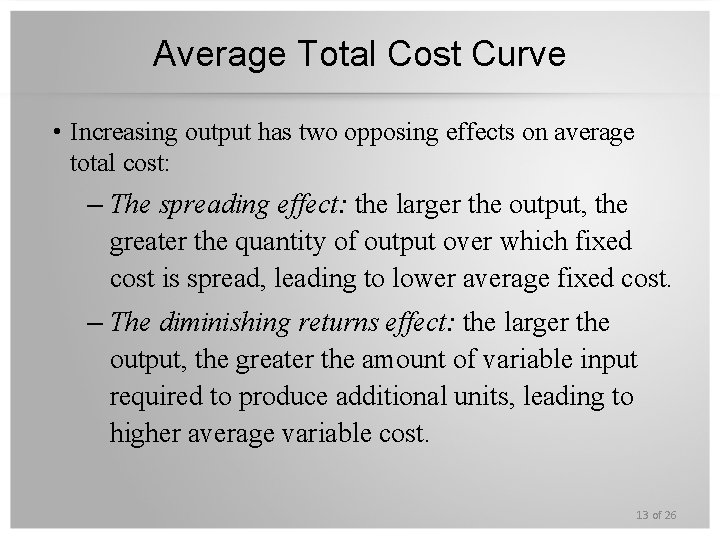 Average Total Cost Curve

• Increasing output has two opposing effects on average total cost:

– The spreading effect: the larger the output, the greater the quantity of output over which fixed cost is spread, leading to lower average fixed cost.

– The diminishing returns effect: the larger the output, the greater the amount of variable input required to produce additional units, leading to higher average variable cost.

13 of 26